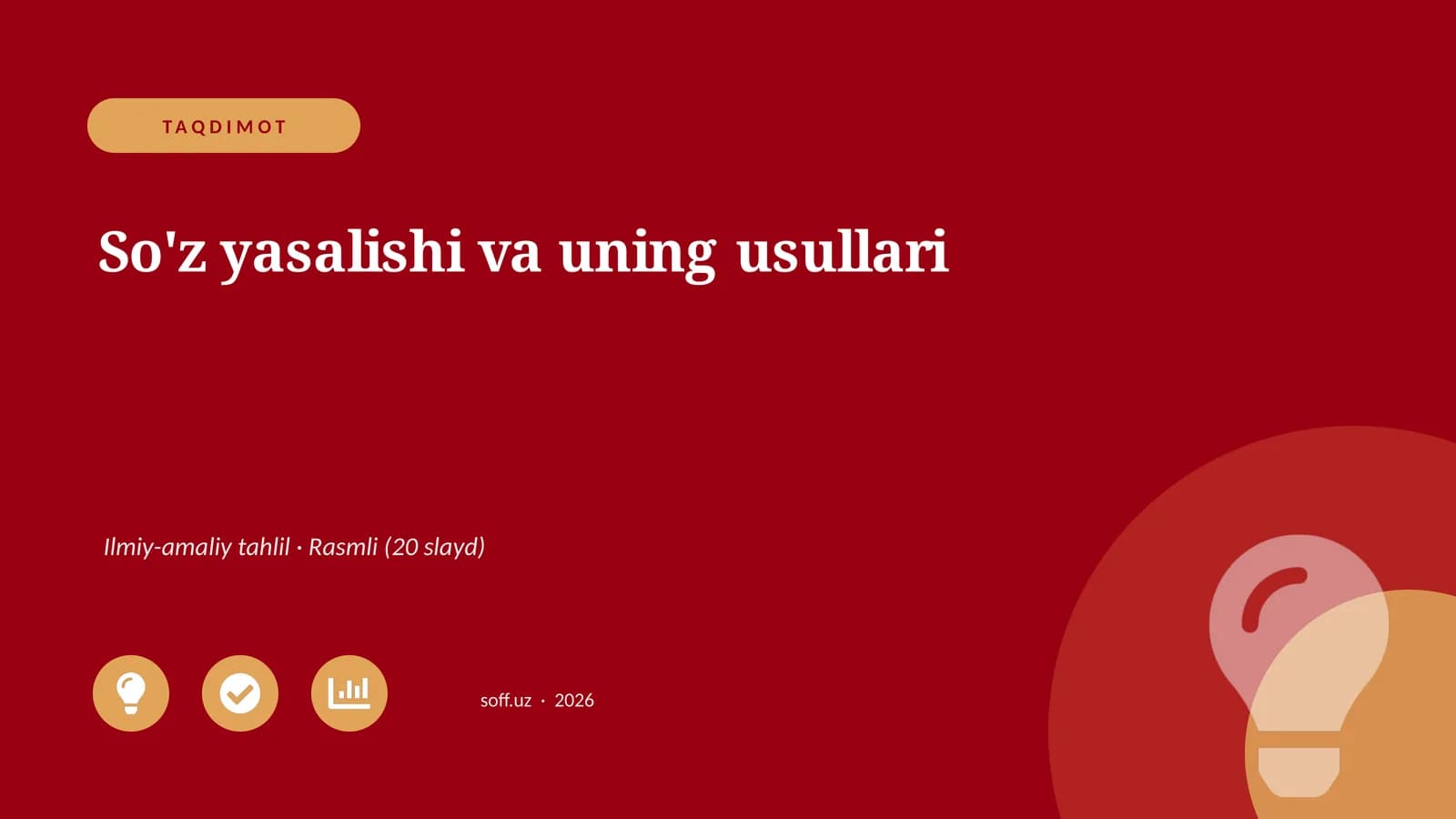 TAQDIMOT

So'z yasalishi va uning usullari

Ilmiy-amaliy tahlil · Rasmli (20 slayd)

soff.uz · 2026